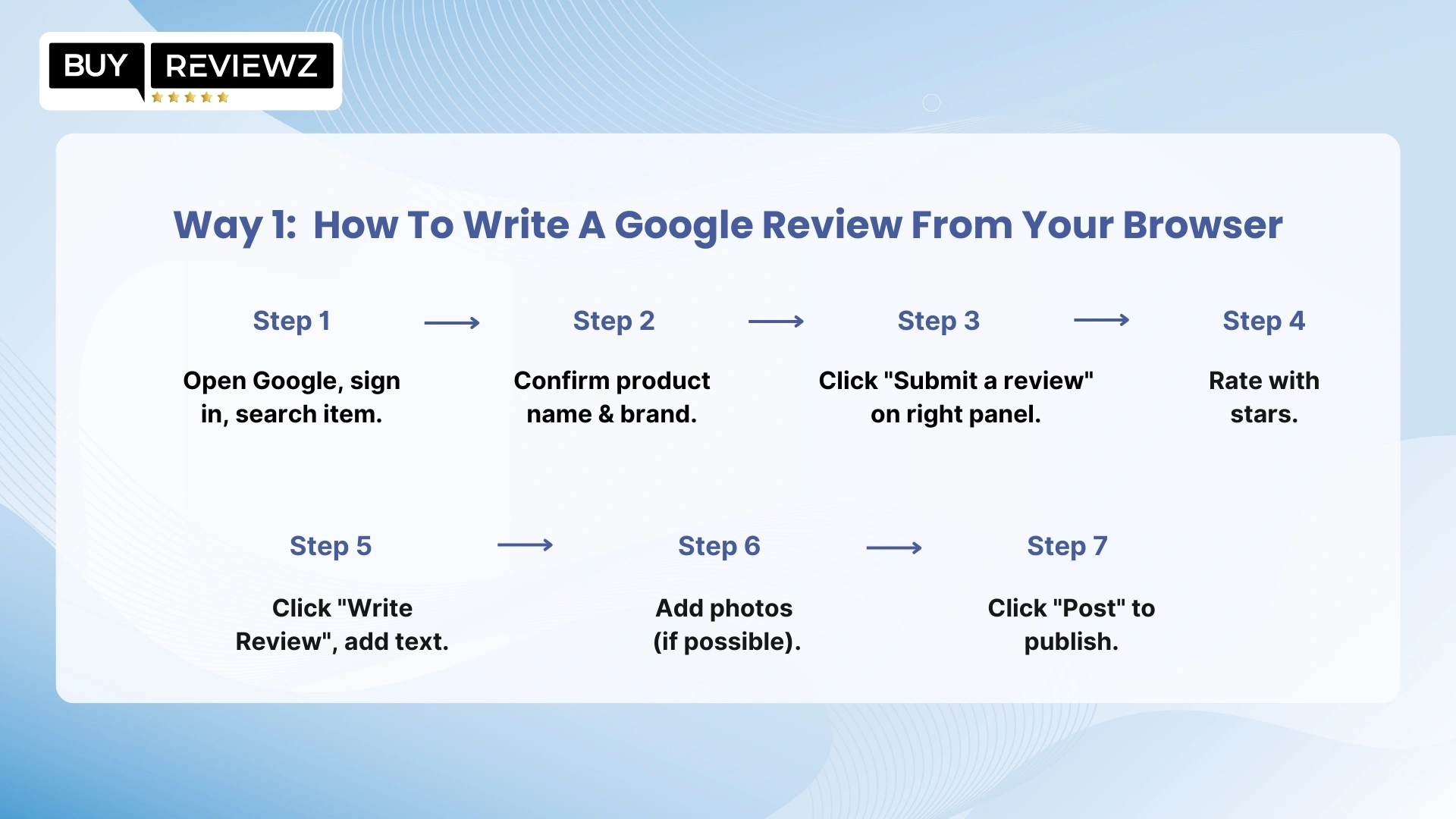 BUY REVIEWZ

Way 1: How To Write A Google Review From Your Browser

Step 1
Open Google, sign in, search item.

Step 2
Confirm product name & brand.

Step 3
Click "Submit a review" on right panel.

Step 4
Rate with stars.

Step 5
Click "Write Review", add text.

Step 6
Add photos (if possible).

Step 7
Click "Post" to publish.